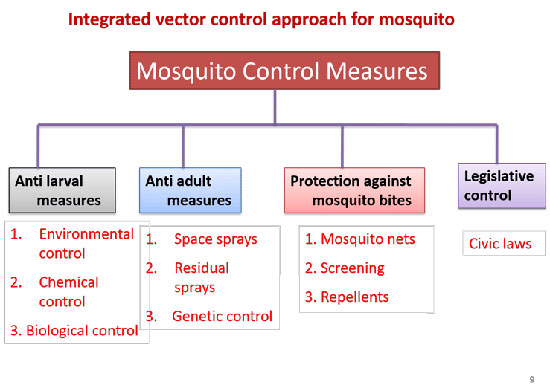 Integrated vector control approach for mosquito

Mosquito Control Measures

Anti larval measures

1. Environmental control
2. Chemical control
3. Biological control

Anti adult measures

1. Space sprays
2. Residual sprays
3. Genetic control

Protection against mosquito bites

1. Mosquito nets
2. Screening
3. Repellents

Legislative control

Civic laws

9